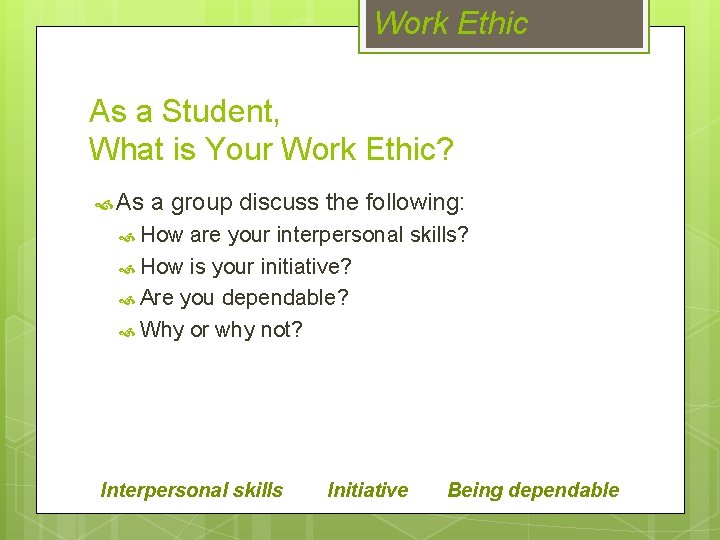 Work Ethic

As a Student,
What is Your Work Ethic?

As a group discuss the following:

How are your interpersonal skills?

How is your initiative?

Are you dependable?

Why or why not?

Interpersonal skills Initiative Being dependable